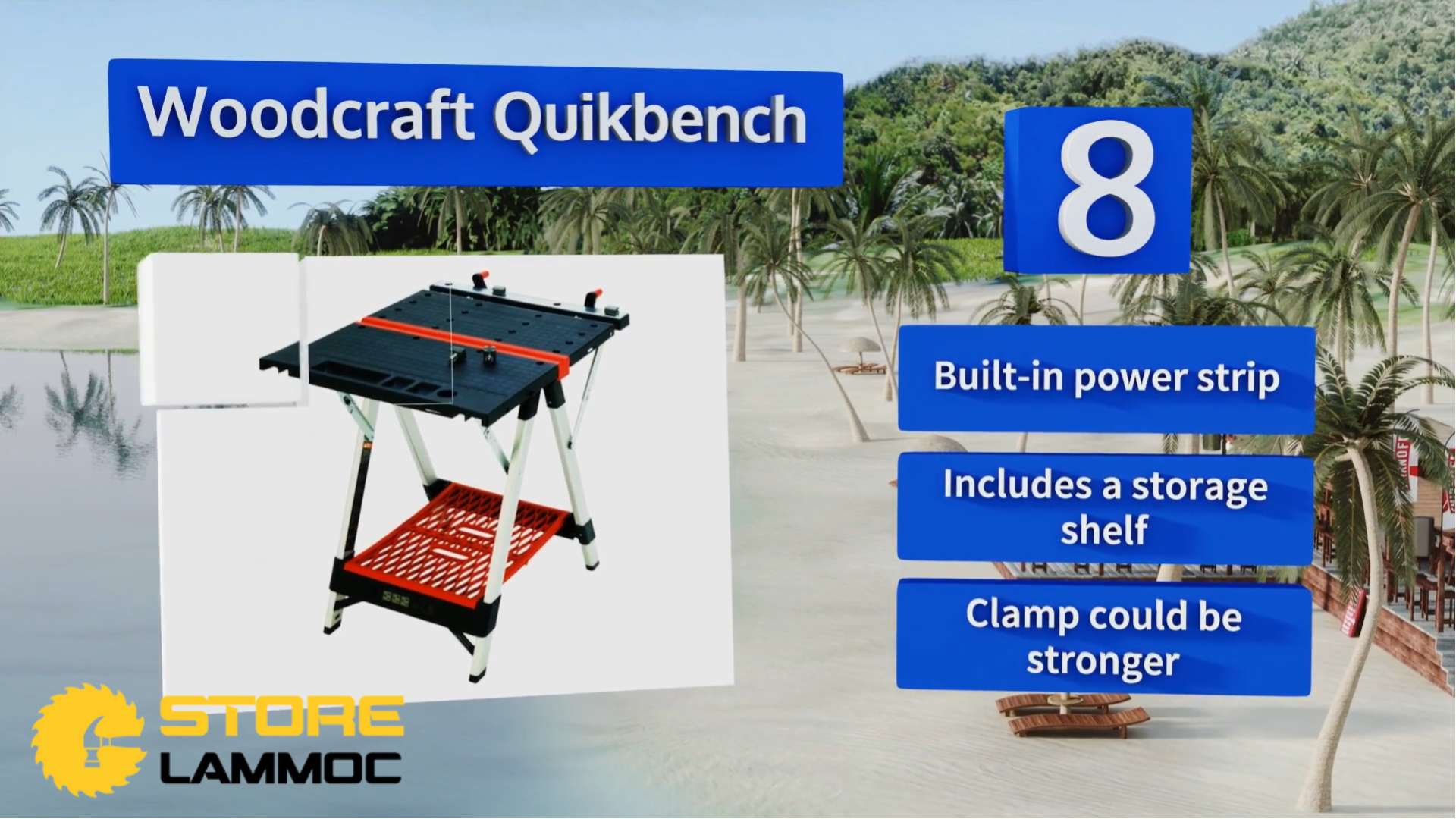 Woodcraft Quikbench

8

Built-in power strip

Includes a storage shelf

Clamp could be stronger

STORE
LAMMOC